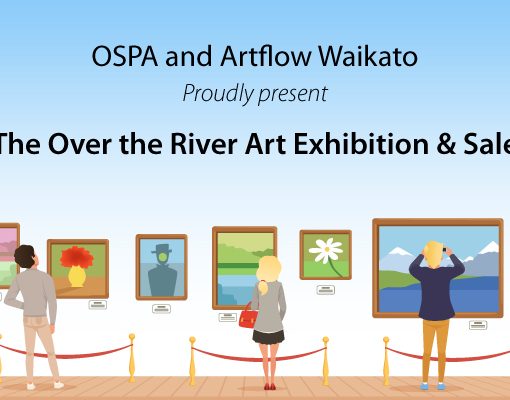 OSPA and Artflow Waikato

Proudly present

The Over the River Art Exhibition & Sale